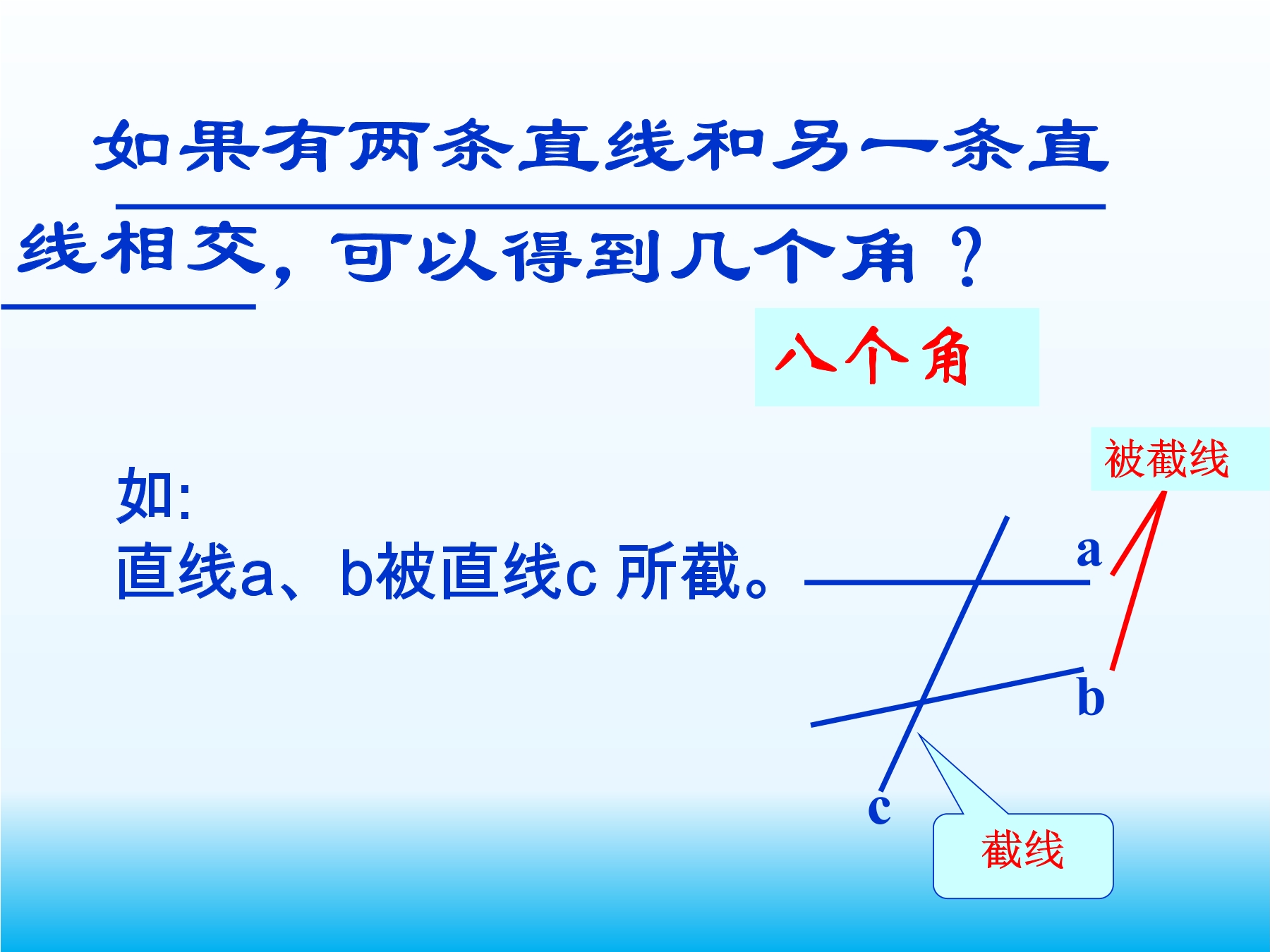 如果有两条直线和另一条直线相交，可以得到几个角？

八个角

被截线

如:
直线a、b被直线c 所截。

a

b

c

截线